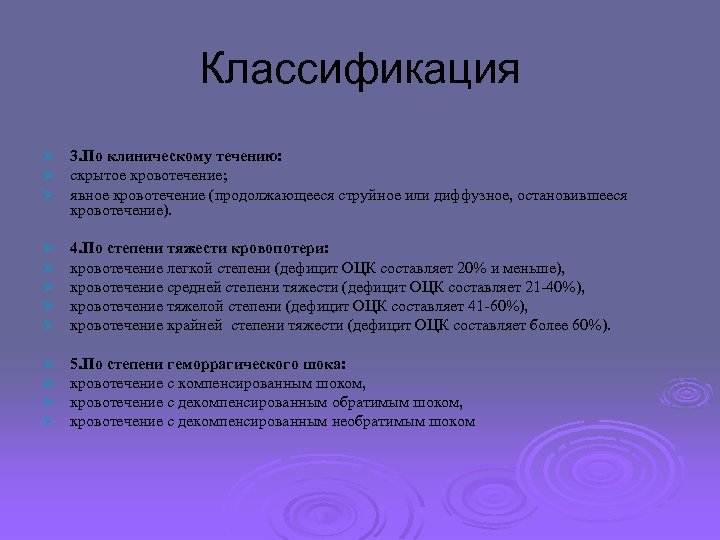 Классификация

3.По клиническому течению:
скрытое кровотечение;
явное кровотечение (продолжающееся струйное или диффузное, остановившееся кровотечение).

4.По степени тяжести кровопотери:
кровотечение легкой степени (дефицит ОЦК составляет 20% и меньше),
кровотечение средней степени тяжести (дефицит ОЦК составляет 21-40%),
кровотечение тяжелой степени (дефицит ОЦК составляет 41-60%),
кровотечение крайней степени тяжести (дефицит ОЦК составляет более 60%).

5.По степени геморрагического шока:
кровотечение с компенсированным шоком,
кровотечение с декомпенсированным обратимым шоком,
кровотечение с декомпенсированным необратимым шоком